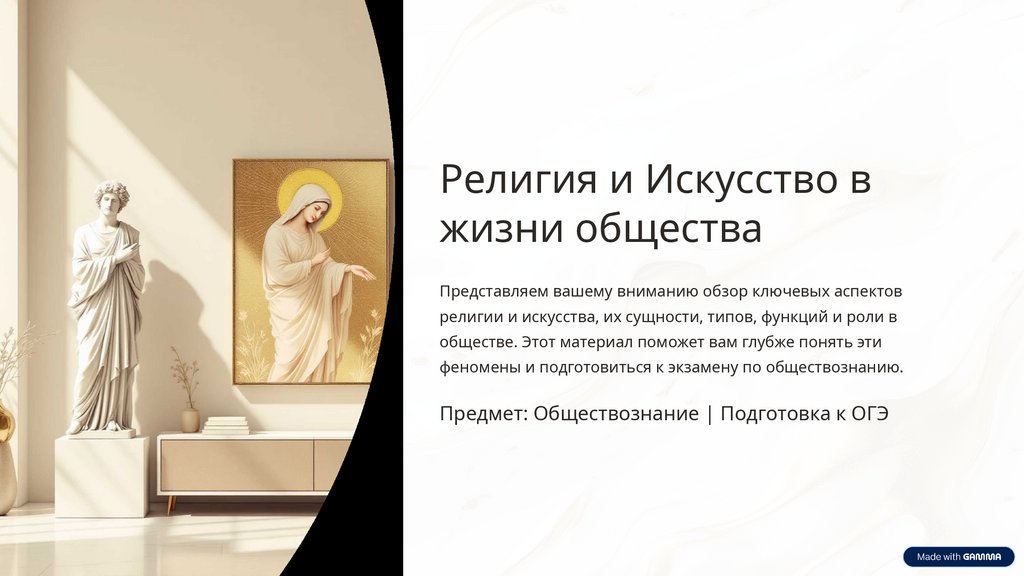 Религия и Искусство в жизни общества

Представляем вашему вниманию обзор ключевых аспектов религии и искусства, их сущности, типов, функций и роли в обществе. Этот материал поможет вам глубже понять эти феномены и подготовиться к экзамену по обществознанию.

Предмет: Обществознание | Подготовка к ОГЭ

Made with GAMMA